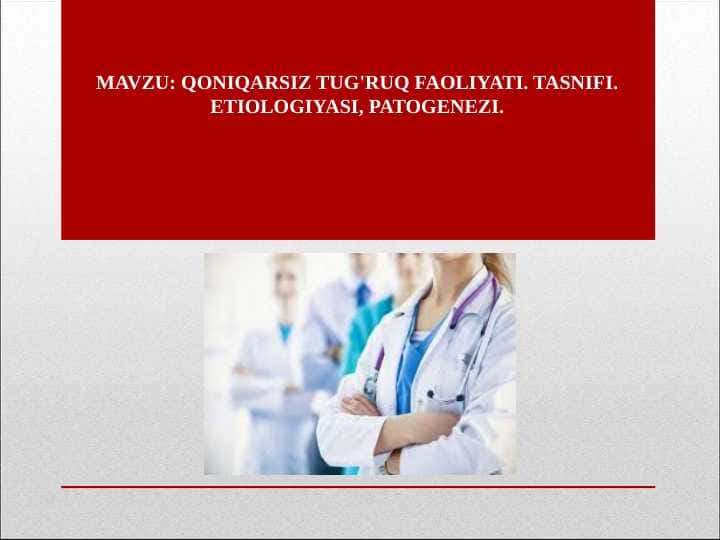 MAVZU: QONIQARSIZ TUG'RUQ FAOLIYATI. TASNIFI. ETIOLOGIYASI, PATOGENEZI.